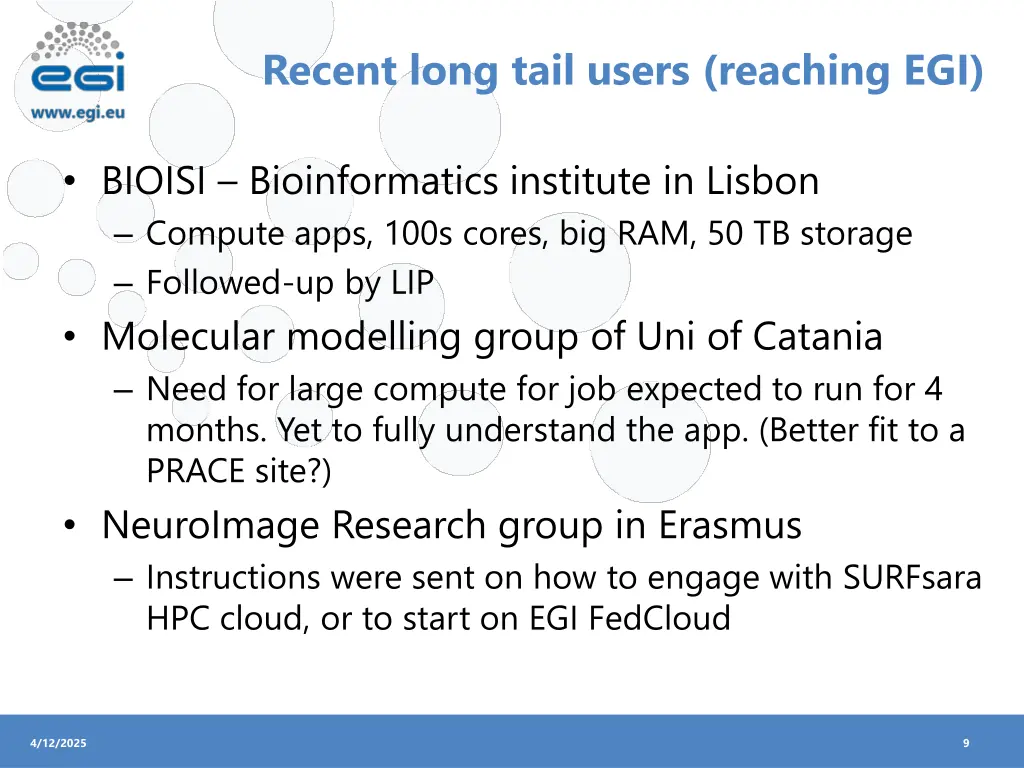 egi
www.egi.eu

Recent long tail users (reaching EGI)

• BIOISI – Bioinformatics institute in Lisbon
– Compute apps, 100s cores, big RAM, 50 TB storage
– Followed-up by LIP
• Molecular modelling group of Uni of Catania
– Need for large compute for job expected to run for 4 months. Yet to fully understand the app. (Better fit to a PRACE site?)
• NeuroImage Research group in Erasmus
– Instructions were sent on how to engage with SURFsara HPC cloud, or to start on EGI FedCloud

4/12/2025

9